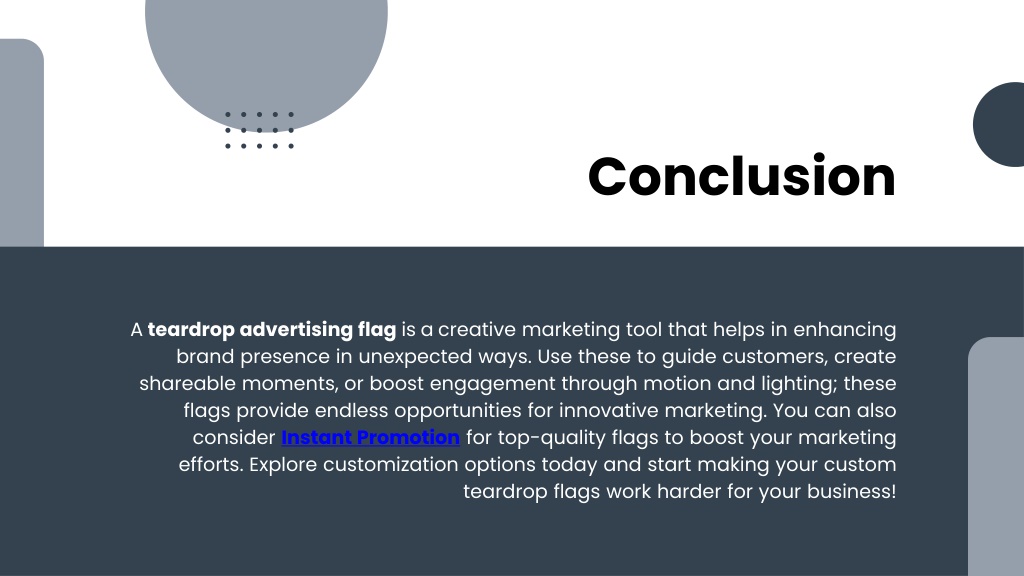 Conclusion

A teardrop advertising flag is a creative marketing tool that helps in enhancing brand presence in unexpected ways. Use these to guide customers, create shareable moments, or boost engagement through motion and lighting; these flags provide endless opportunities for innovative marketing. You can also consider Instant Promotion for top-quality flags to boost your marketing efforts. Explore customization options today and start making your custom teardrop flags work harder for your business!